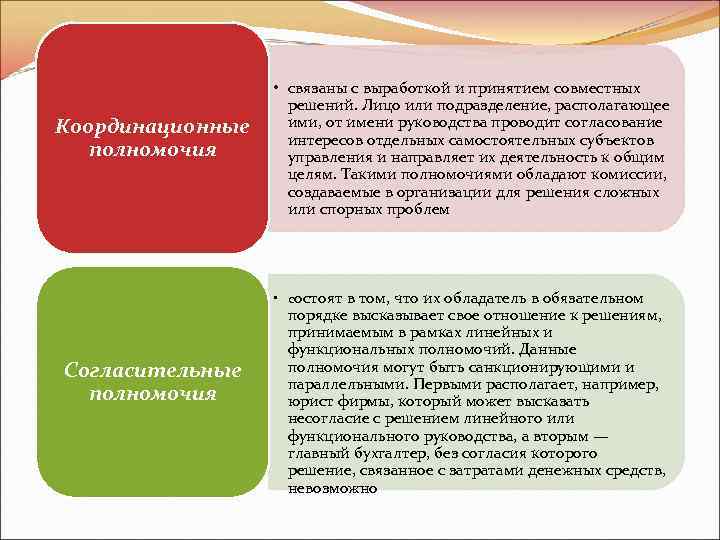 Координационные полномочия

• связаны с выработкой и принятием совместных решений. Лицо или подразделение, располагающее ими, от имени руководства проводит согласование интересов отдельных самостоятельных субъектов управления и направляет их деятельность к общим целям. Такими полномочиями обладают комиссии, создаваемые в организации для решения сложных или спорных проблем

Согласительные полномочия

• состоят в том, что их обладатель в обязательном порядке высказывает свое отношение к решениям, принимаемым в рамках линейных и функциональных полномочий. Данные полномочия могут быть санкционирующими и параллельными. Первыми располагает, например, юрист фирмы, который может высказать несогласие с решением линейного или функционального руководства, а вторым — главный бухгалтер, без согласия которого решение, связанное с затратами денежных средств, невозможно